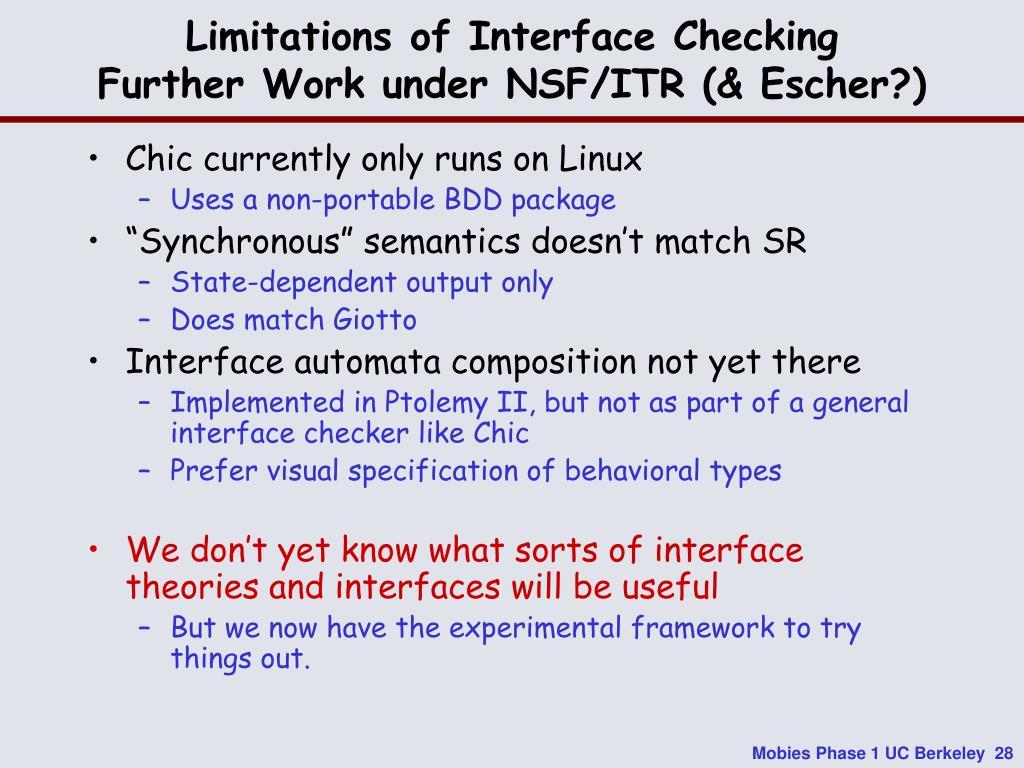 Limitations of Interface Checking
Further Work under NSF/ITR (& Escher?)

• Chic currently only runs on Linux
– Uses a non-portable BDD package
• “Synchronous” semantics doesn’t match SR
– State-dependent output only
– Does match Giotto
• Interface automata composition not yet there
– Implemented in Ptolemy II, but not as part of a general interface checker like Chic
– Prefer visual specification of behavioral types

• We don’t yet know what sorts of interface theories and interfaces will be useful
– But we now have the experimental framework to try things out.

Mobies Phase 1 UC Berkeley 28